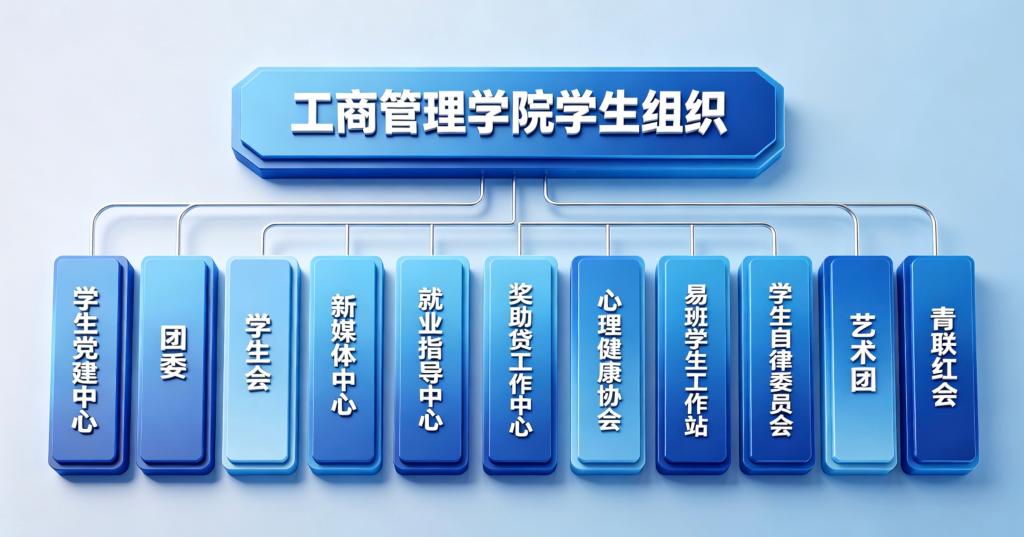 工商管理学院学生组织

学生党建中心

团委

学生会

新媒体中心

就业指导中心

奖助贷工作中心

心理健康协会

易班学生工作站

学生自律委员会

艺术团

青联红会